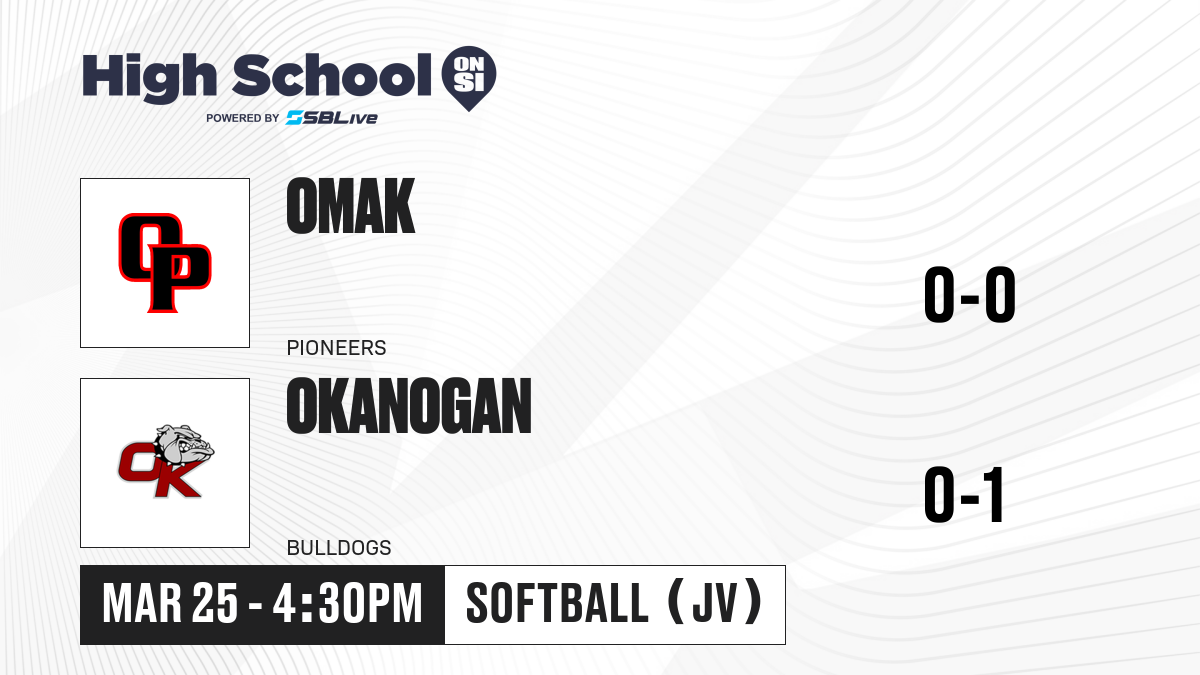 High School ON SI
POWERED BY SBLive

OP

OMAK

PIONEERS

0-0

OK

OKANOGAN

BULLDOGS

0-1

MAR 25 - 4:30PM

SOFTBALL (JV)